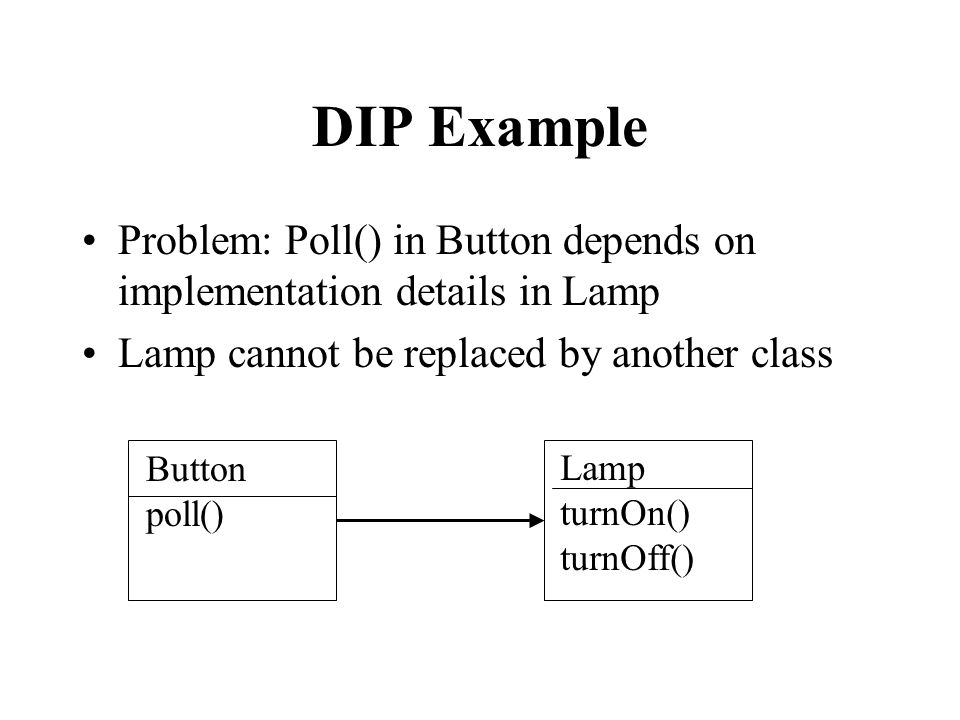 DIP Example

• Problem: Poll() in Button depends on implementation details in Lamp
• Lamp cannot be replaced by another class

Button
poll()

Lamp
turnOn()
turnOff()